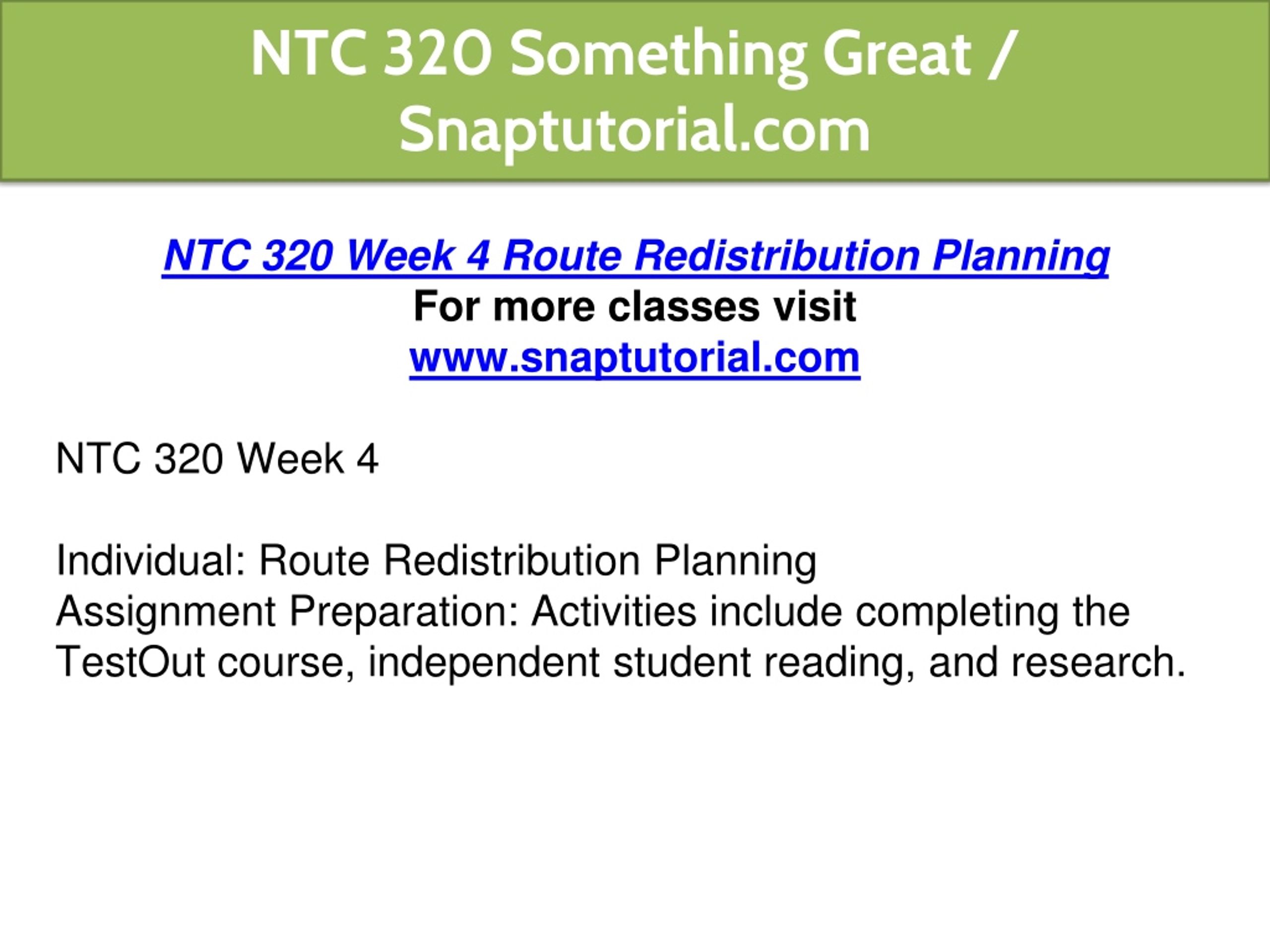 NTC 320 Something Great / Snaptutorial.com

NTC 320 Week 4 Route Redistribution Planning
For more classes visit
www.snaptutorial.com

NTC 320 Week 4

Individual: Route Redistribution Planning
Assignment Preparation: Activities include completing the TestOut course, independent student reading, and research.